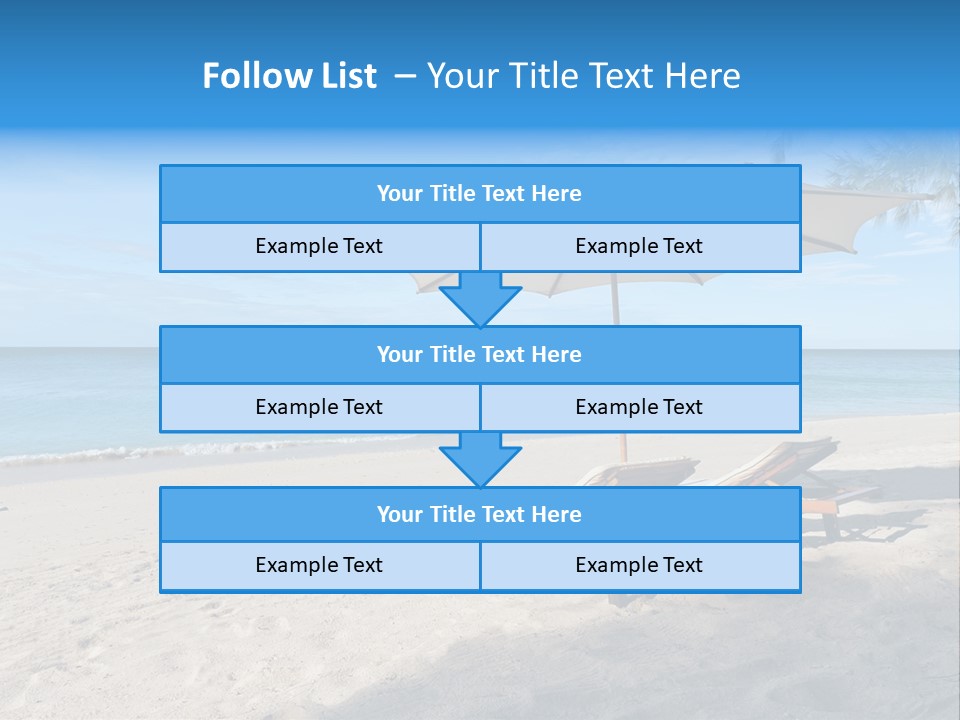 Follow List – Your Title Text Here

Your Title Text Here

Example Text

Example Text

Your Title Text Here

Example Text

Example Text

Your Title Text Here

Example Text

Example Text